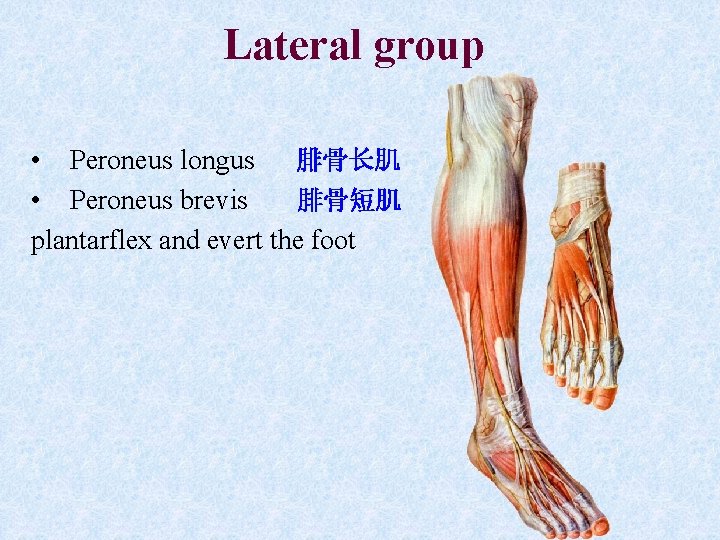 Lateral group

• Peroneus longus 腓骨长肌
• Peroneus brevis 腓骨短肌
plantarflex and evert the foot